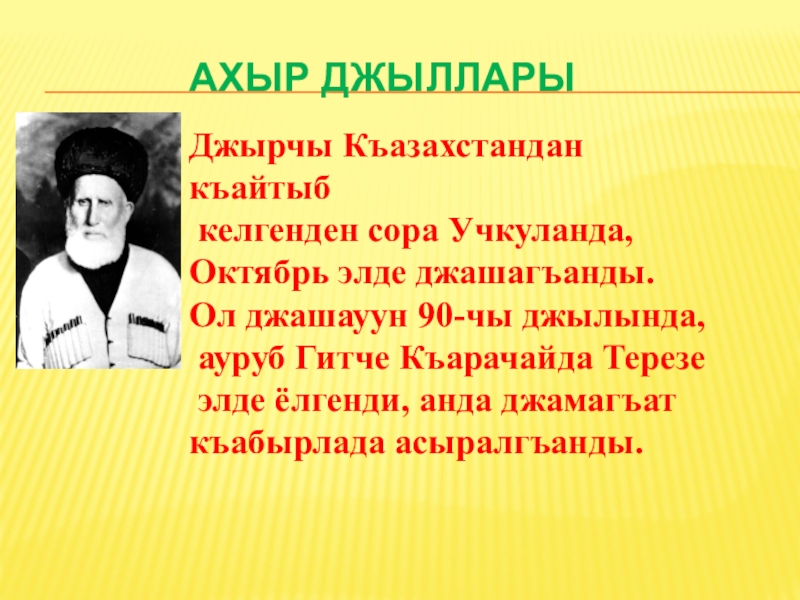 АХЫР ДЖЫЛЛАРЫ

Джырчы Къазахстандан къайтыб келгенден сора Учкуланда, Октябрь элде джашагъанды. Ол джашауун 90-чы джылында, ауруб Гитче Къарачайда Терезе элде ёлгенди, анда джамагъат къабырлада асыралгъанды.